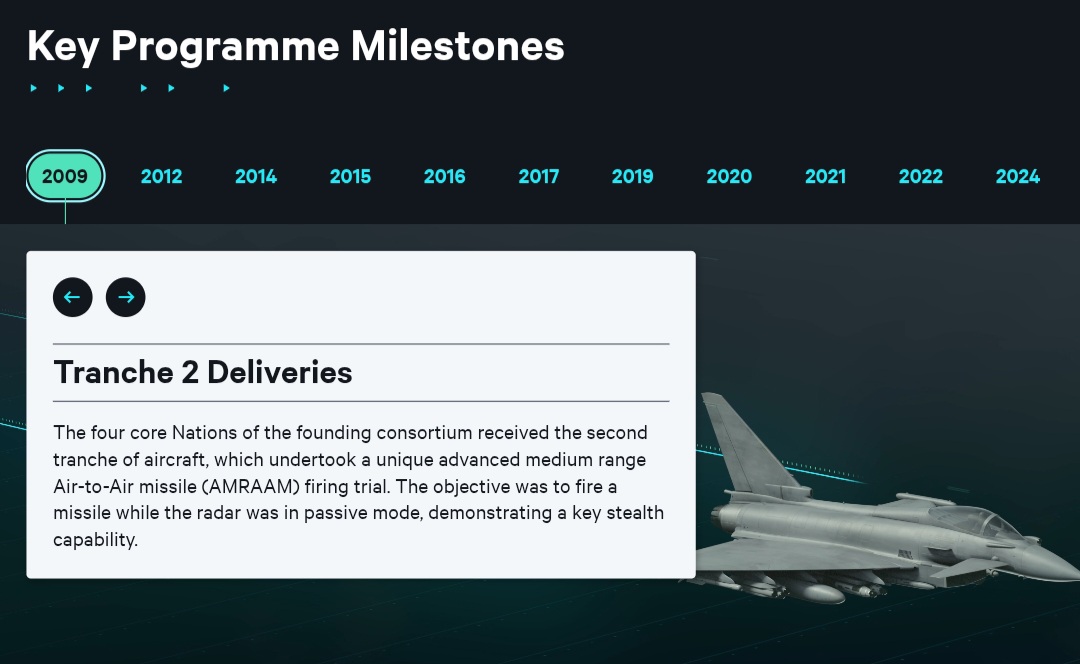 Key Programme Milestones

2009 2012 2014 2015 2016 2017 2019 2020 2021 2022 2024

Tranche 2 Deliveries

The four core Nations of the founding consortium received the second tranche of aircraft, which undertook a unique advanced medium range Air-to-Air missile (AMRAAM) firing trial. The objective was to fire a missile while the radar was in passive mode, demonstrating a key stealth capability.